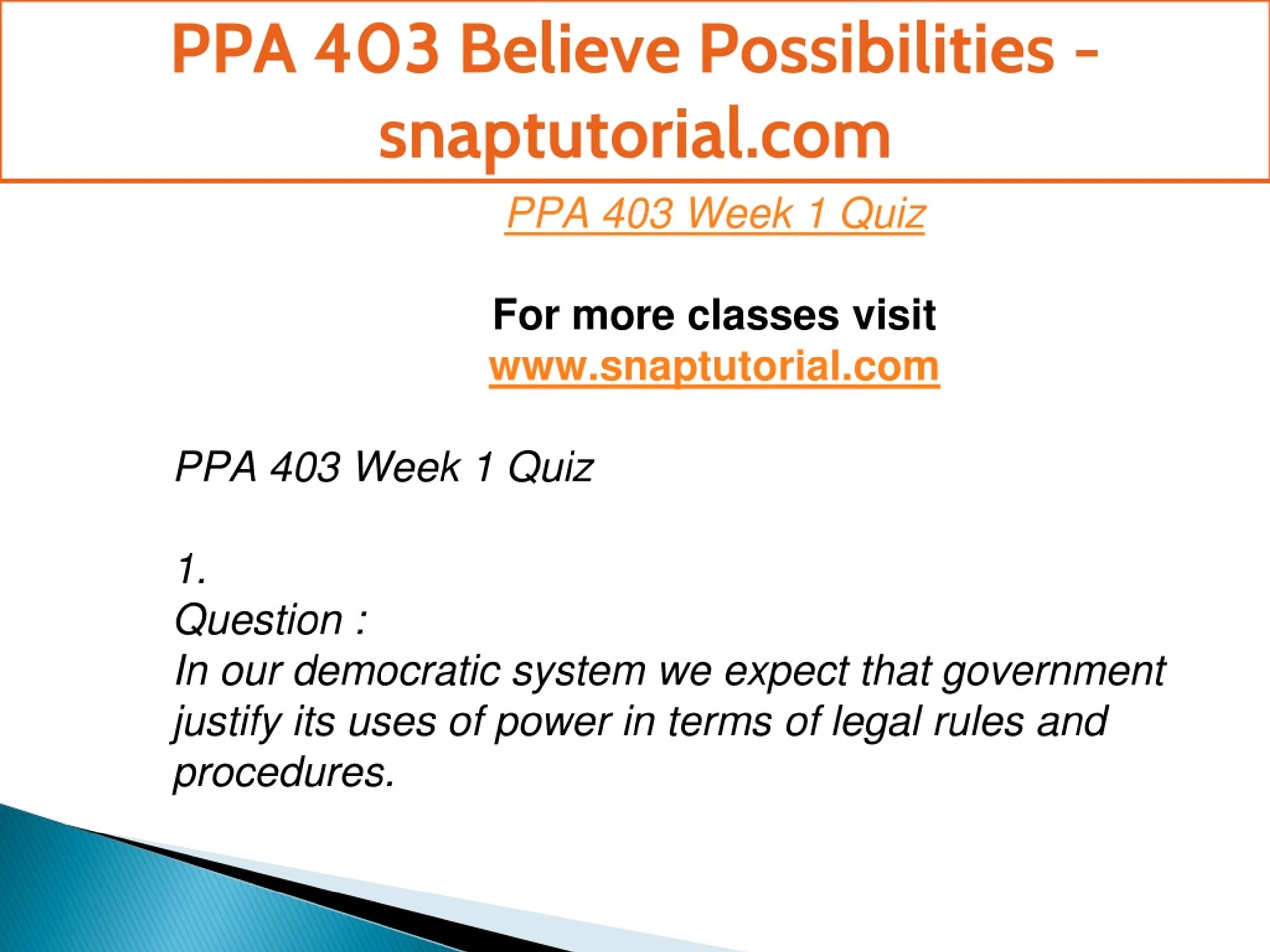 PPA 403 Believe Possibilities - snaptutorial.com

PPA 403 Week 1 Quiz

For more classes visit
www.snaptutorial.com

PPA 403 Week 1 Quiz

1.
Question :
In our democratic system we expect that government justify its uses of power in terms of legal rules and procedures.